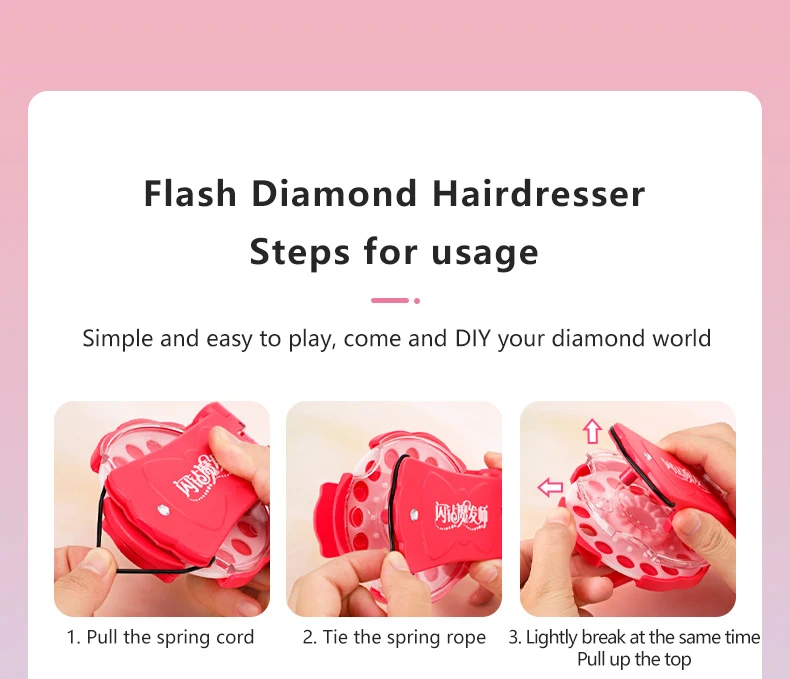 Flash Diamond Hairdresser
Steps for usage

Simple and easy to play, come and DIY your diamond world

闪钻魔发师

闪钻魔发师

1. Pull the spring cord

2. Tie the spring rope

3. Lightly break at the same time
Pull up the top